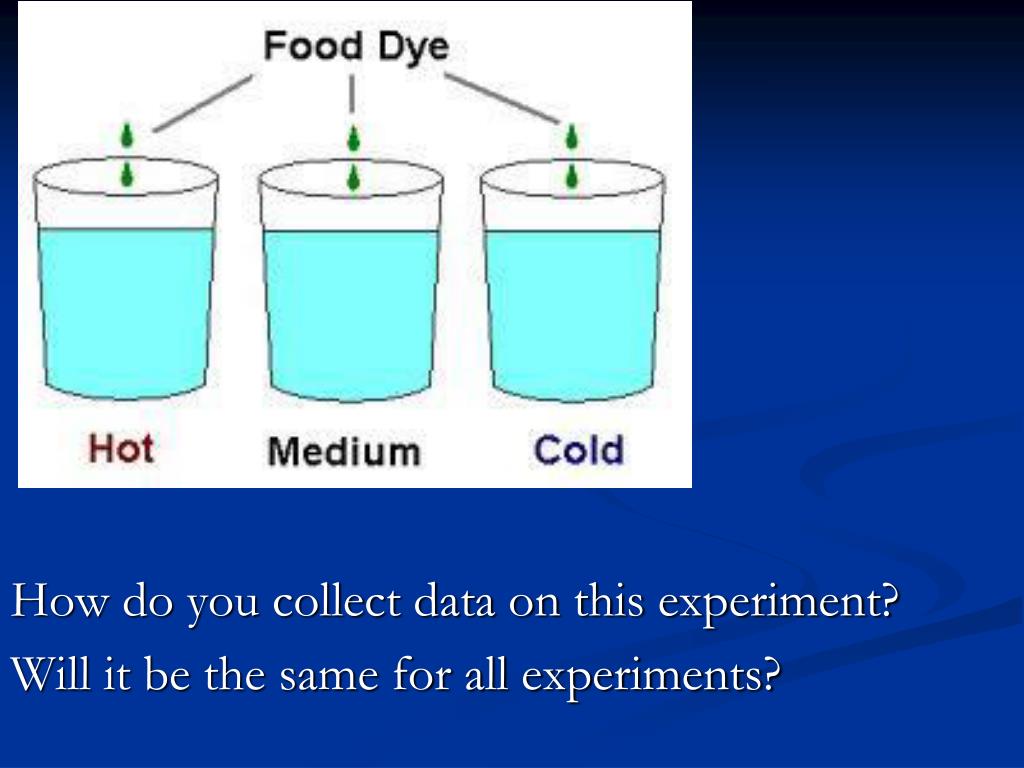 Food Dye

Hot Medium Cold

How do you collect data on this experiment?

Will it be the same for all experiments?